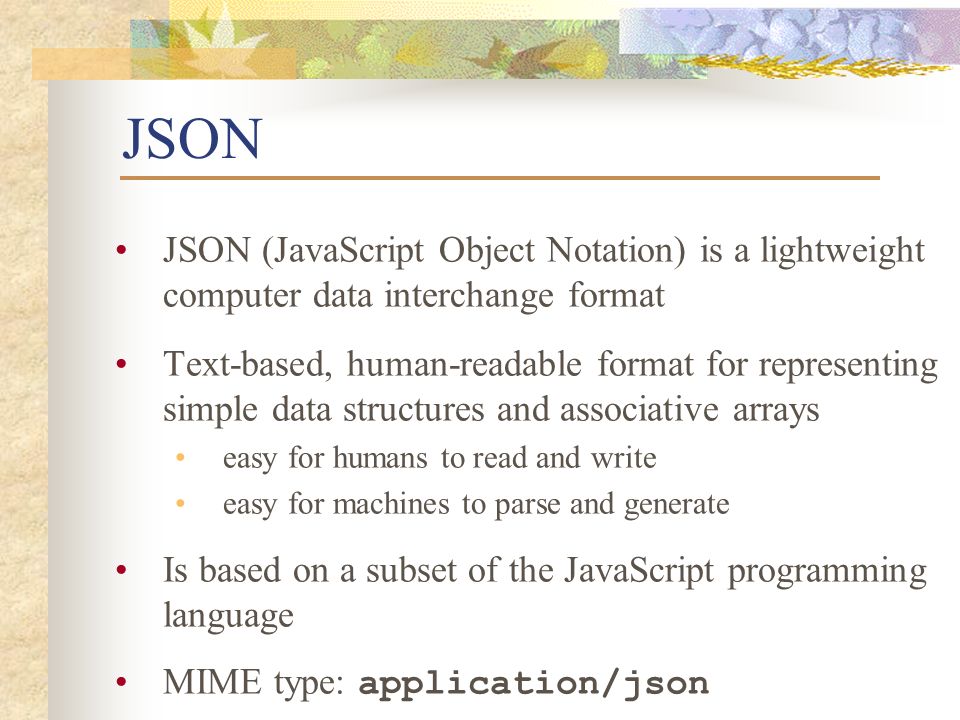 JSON

• JSON (JavaScript Object Notation) is a lightweight computer data interchange format

• Text-based, human-readable format for representing simple data structures and associative arrays
  • easy for humans to read and write
  • easy for machines to parse and generate

• Is based on a subset of the JavaScript programming language

• MIME type: application/json